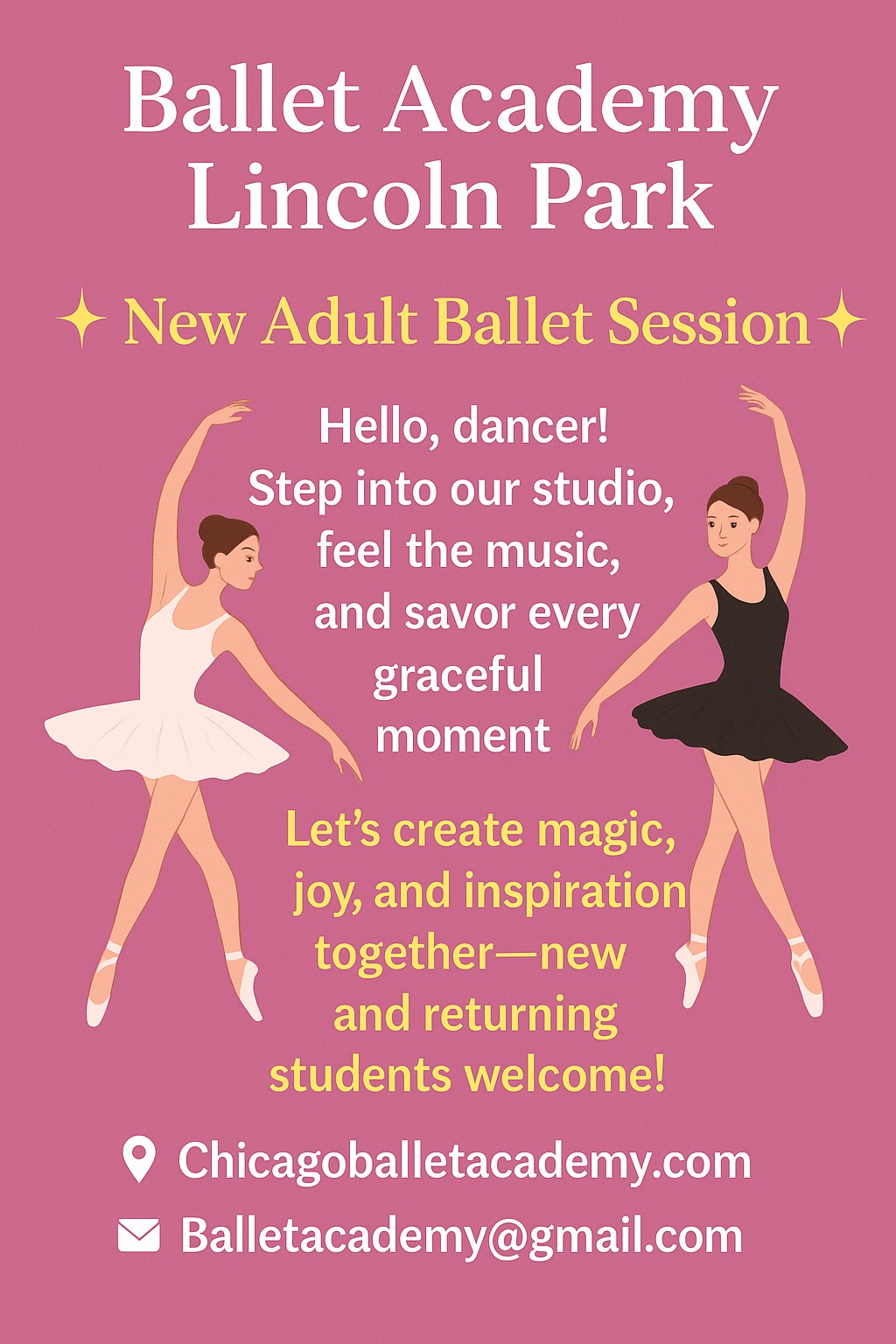 Ballet Academy Lincoln Park

✦ New Adult Ballet Session ✦

Hello, dancer! Step into our studio, feel the music, and savor every graceful moment

Let's create magic, joy, and inspiration together—new and returning students welcome!

Chicagoballetacademy.com

Balletacademy@gmail.com